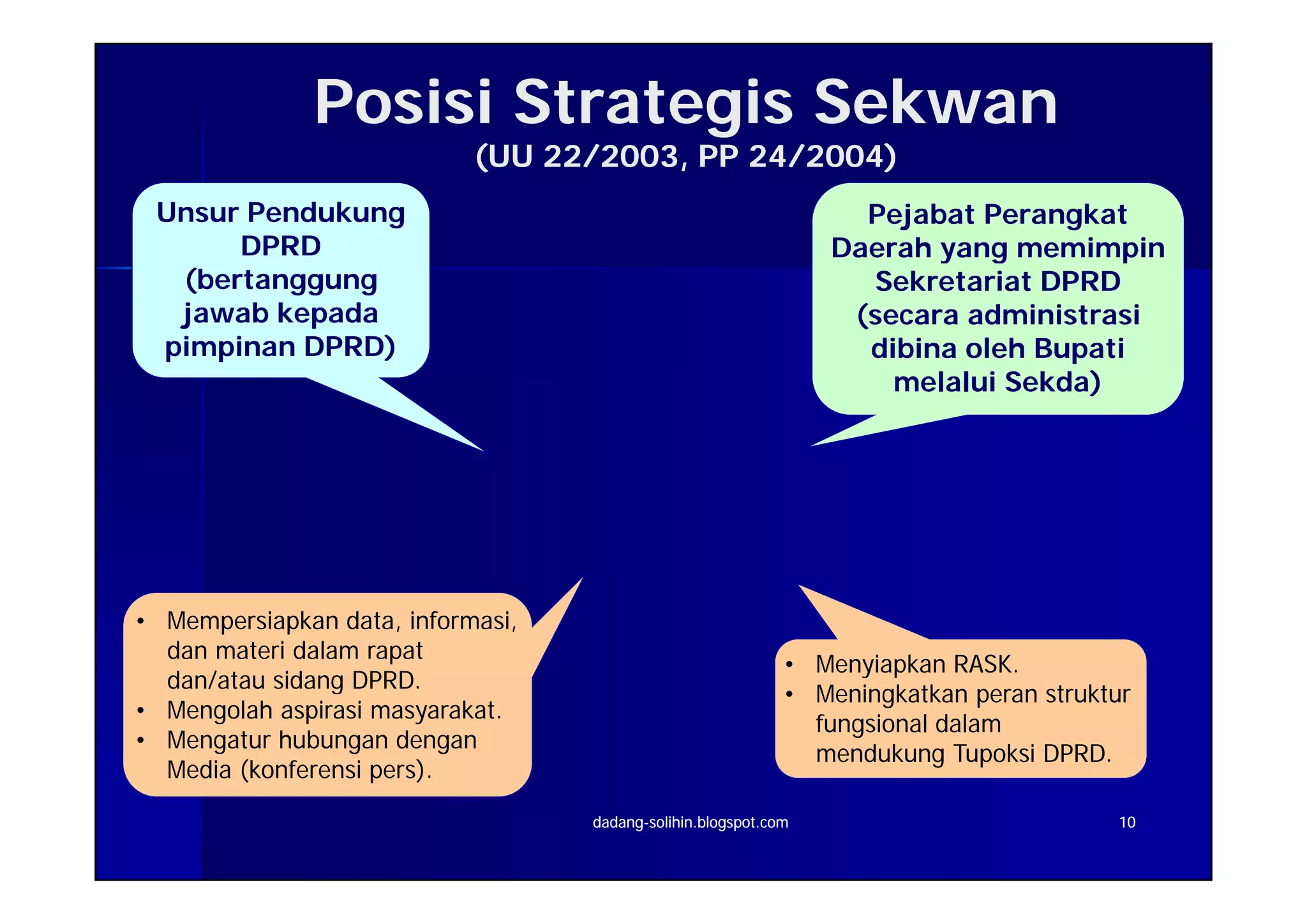 Posisi Strategis Sekwan
(UU 22/2003, PP 24/2004)

Unsur Pendukung DPRD (bertanggung jawab kepada pimpinan DPRD)

Pejabat Perangkat Daerah yang memimpin Sekretariat DPRD (secara administrasi dibina oleh Bupati melalui Sekda)

• Mempersiapkan data, informasi, dan materi dalam rapat dan/atau sidang DPRD.
• Mengolah aspirasi masyarakat.
• Mengatur hubungan dengan Media (konferensi pers).

• Menyiapkan RASK.
• Meningkatkan peran struktur fungsional dalam mendukung Tupoksi DPRD.

dadang-solihin.blogspot.com

10